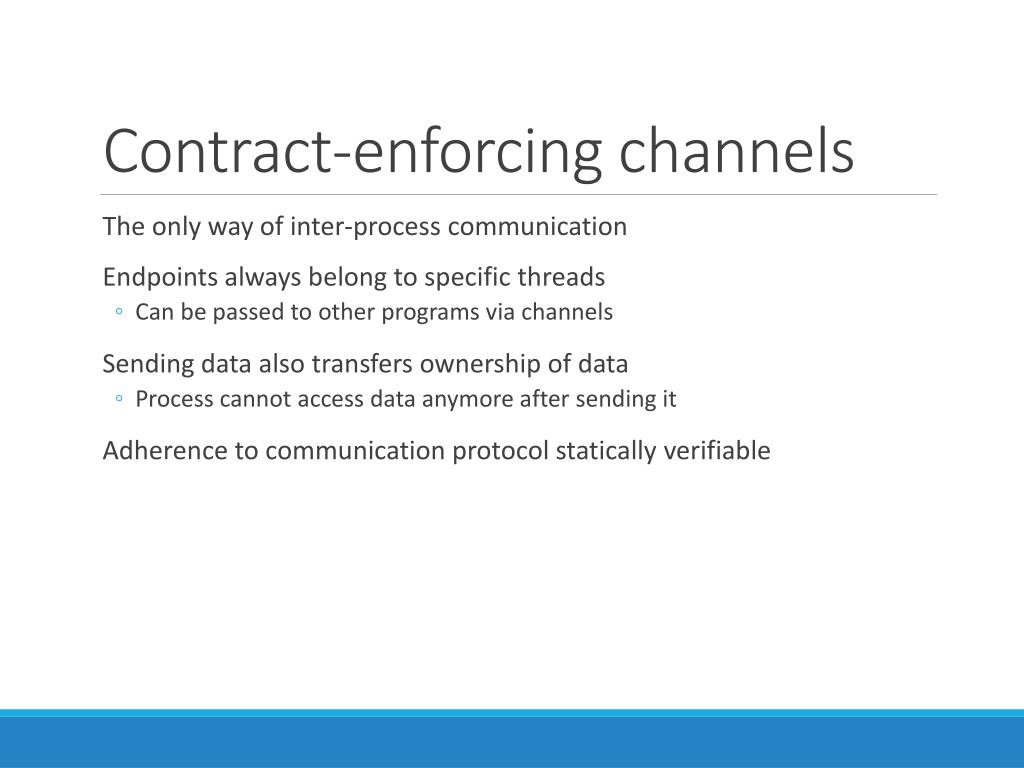 Contract-enforcing channels

The only way of inter-process communication

Endpoints always belong to specific threads
◦ Can be passed to other programs via channels

Sending data also transfers ownership of data
◦ Process cannot access data anymore after sending it

Adherence to communication protocol statically verifiable